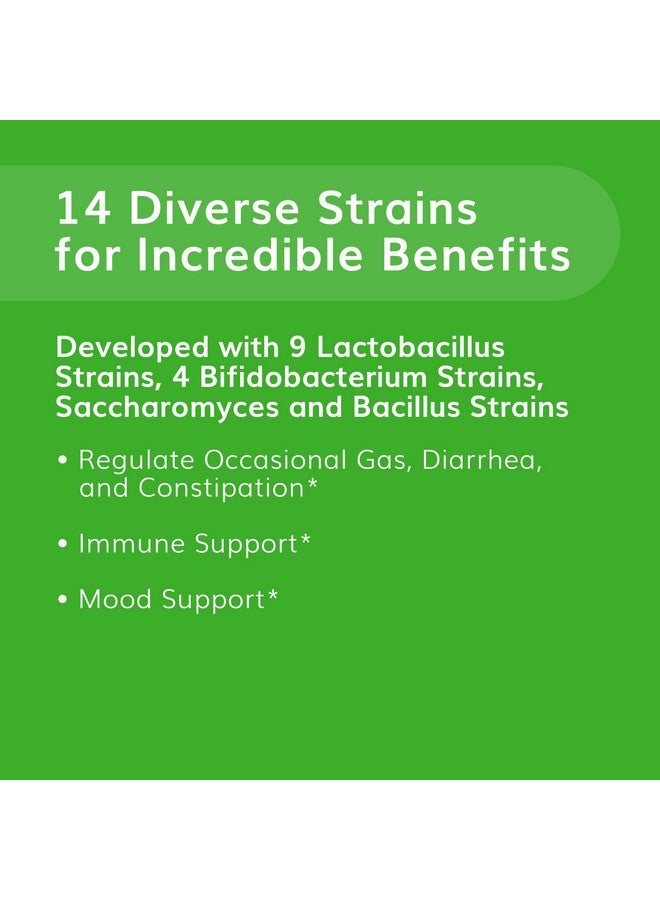 14 Diverse Strains for Incredible Benefits

Developed with 9 Lactobacillus Strains, 4 Bifidobacterium Strains, Saccharomyces and Bacillus Strains

• Regulate Occasional Gas, Diarrhea, and Constipation*

• Immune Support*

• Mood Support*